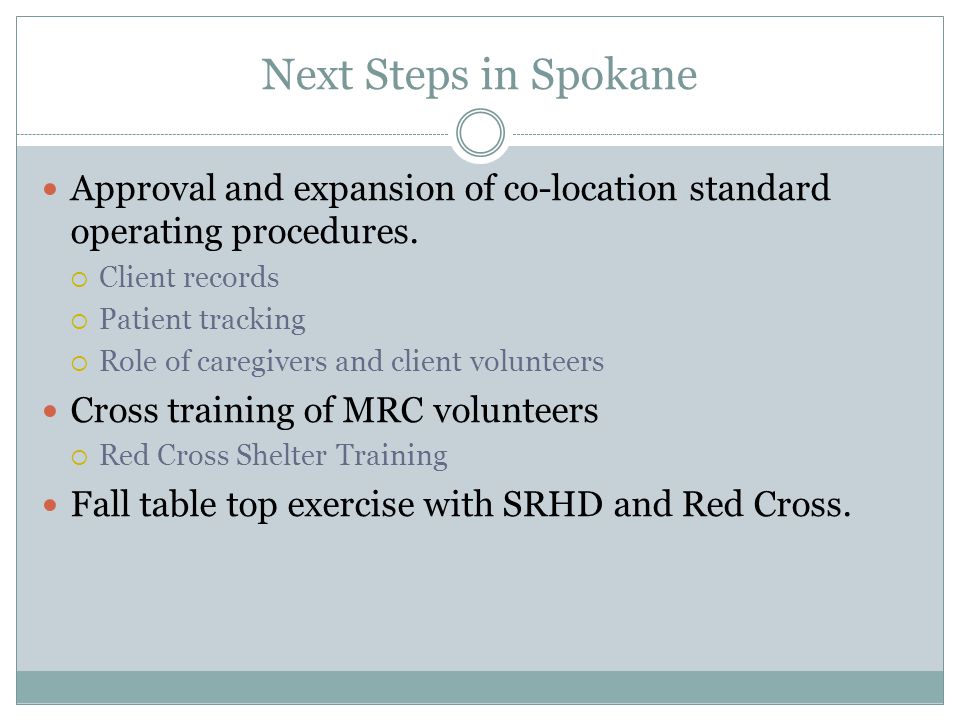 Next Steps in Spokane

- Approval and expansion of co-location standard operating procedures.
  - Client records
  - Patient tracking
  - Role of caregivers and client volunteers
- Cross training of MRC volunteers
  - Red Cross Shelter Training
- Fall table top exercise with SRHD and Red Cross.